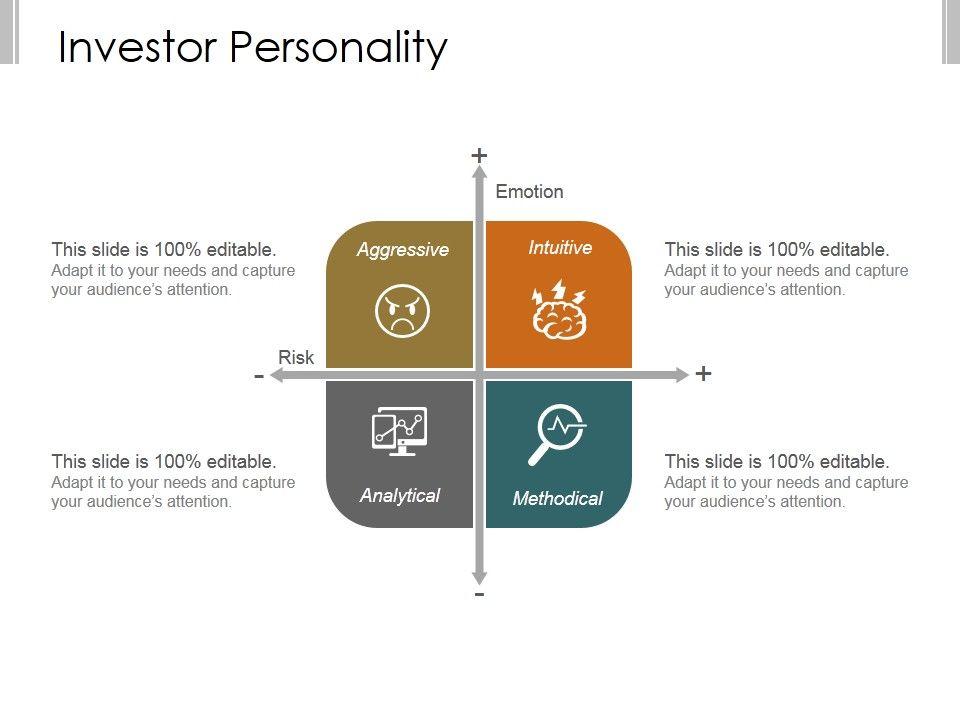 Investor Personality

+

Emotion

This slide is 100% editable.
Adapt it to your needs and capture your audience's attention.

Aggressive

Intuitive

This slide is 100% editable.
Adapt it to your needs and capture your audience's attention.

Risk

-

+

This slide is 100% editable.
Adapt it to your needs and capture your audience's attention.

Analytical

Methodical

This slide is 100% editable.
Adapt it to your needs and capture your audience's attention.

-